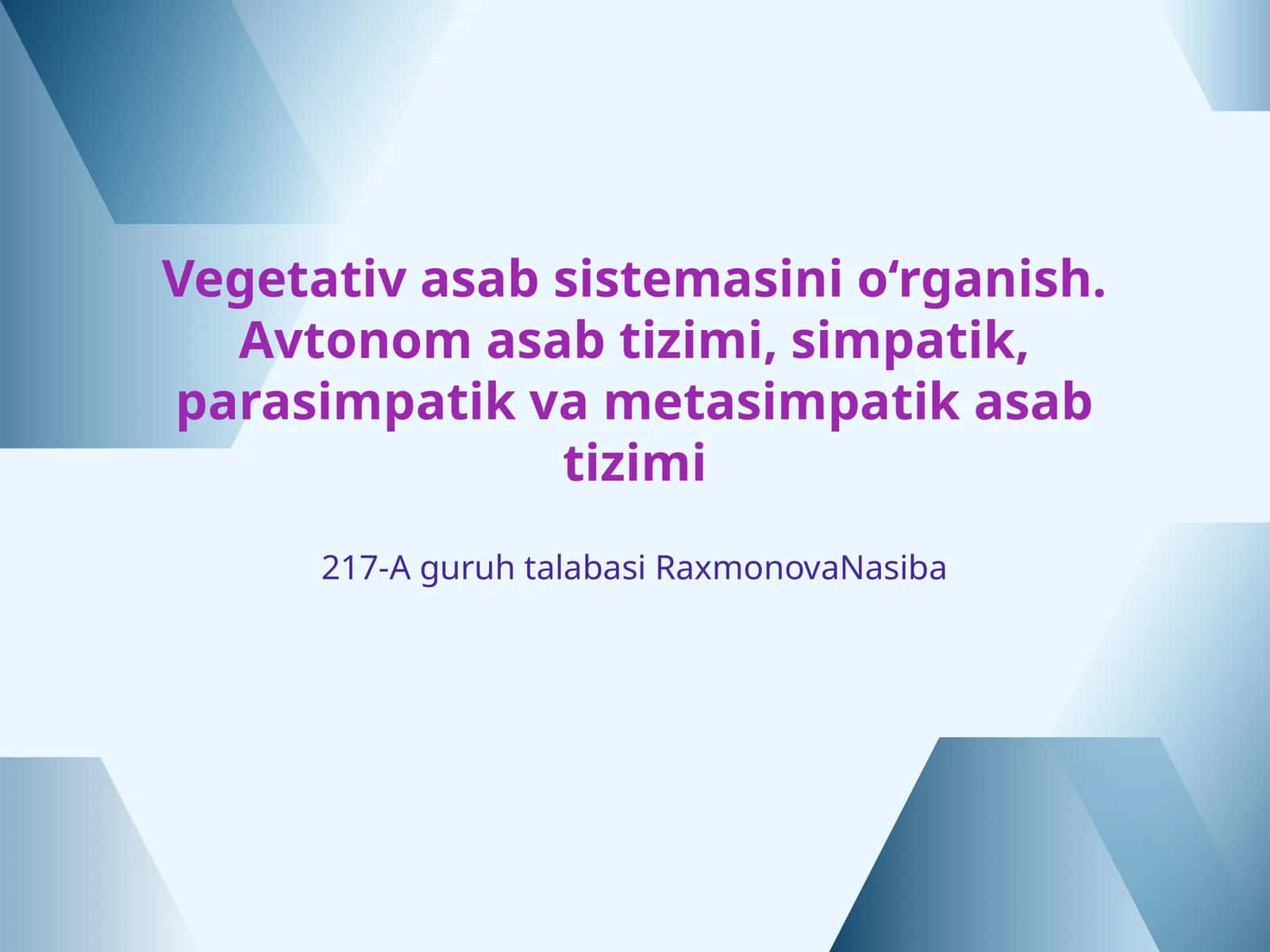 Vegetativ asab sistemasini o‘rganish. Avtonom asab tizimi, simpatik, parasimpatik va metasimpatik asab tizimi

217-A guruh talabasi RaxmonovaNasiba